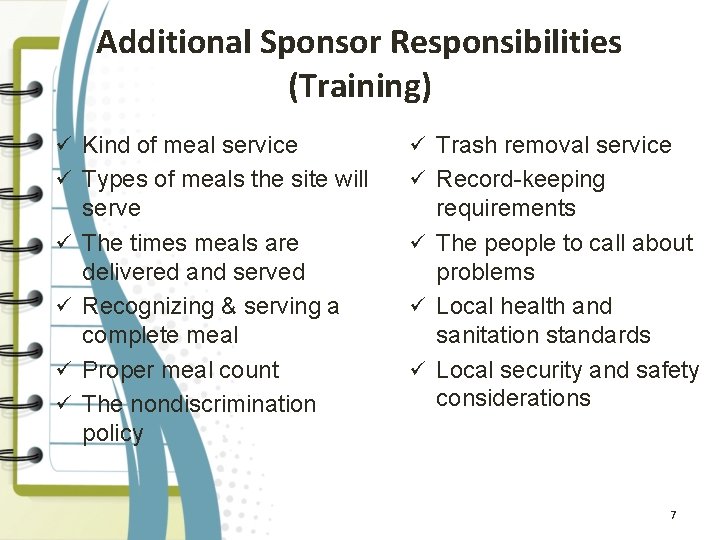 Additional Sponsor Responsibilities (Training)

✓ Kind of meal service
✓ Types of meals the site will serve
✓ The times meals are delivered and served
✓ Recognizing & serving a complete meal
✓ Proper meal count
✓ The nondiscrimination policy

✓ Trash removal service
✓ Record-keeping requirements
✓ The people to call about problems
✓ Local health and sanitation standards
✓ Local security and safety considerations

7